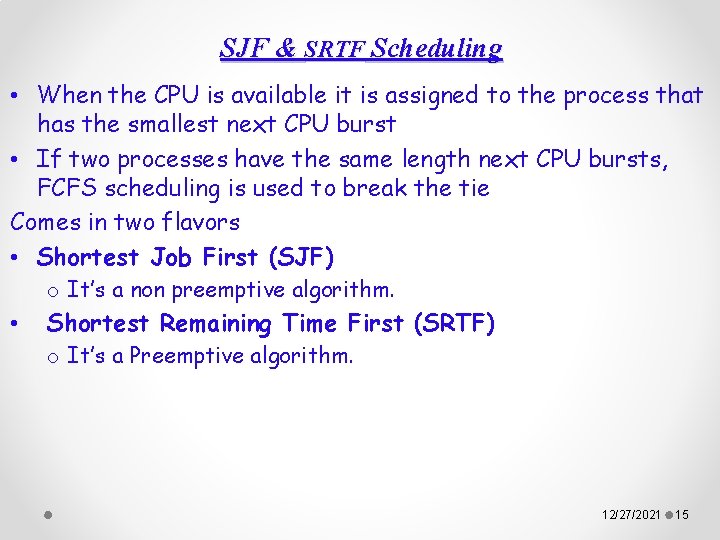 SJF & SRTF Scheduling

• When the CPU is available it is assigned to the process that has the smallest next CPU burst

• If two processes have the same length next CPU bursts, FCFS scheduling is used to break the tie

Comes in two flavors

• Shortest Job First (SJF)

o It's a non preemptive algorithm.

• Shortest Remaining Time First (SRTF)

o It's a Preemptive algorithm.

12/27/2021 15